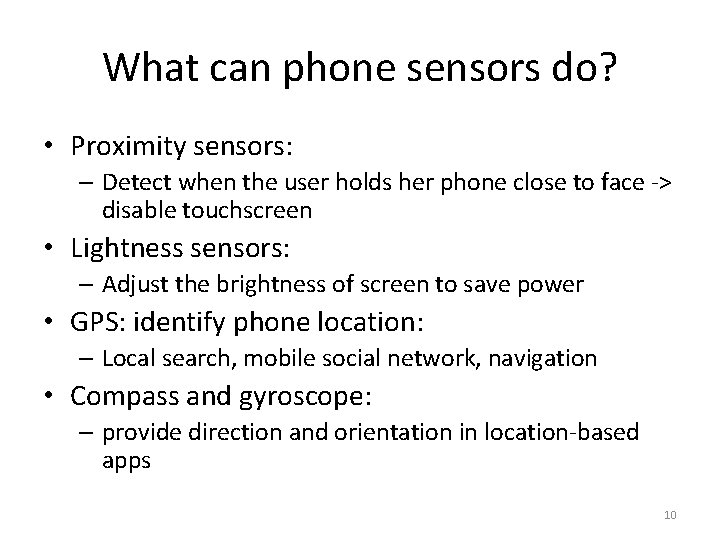 What can phone sensors do?

• Proximity sensors:
– Detect when the user holds her phone close to face -> disable touchscreen
• Lightness sensors:
– Adjust the brightness of screen to save power
• GPS: identify phone location:
– Local search, mobile social network, navigation
• Compass and gyroscope:
– provide direction and orientation in location-based apps

10